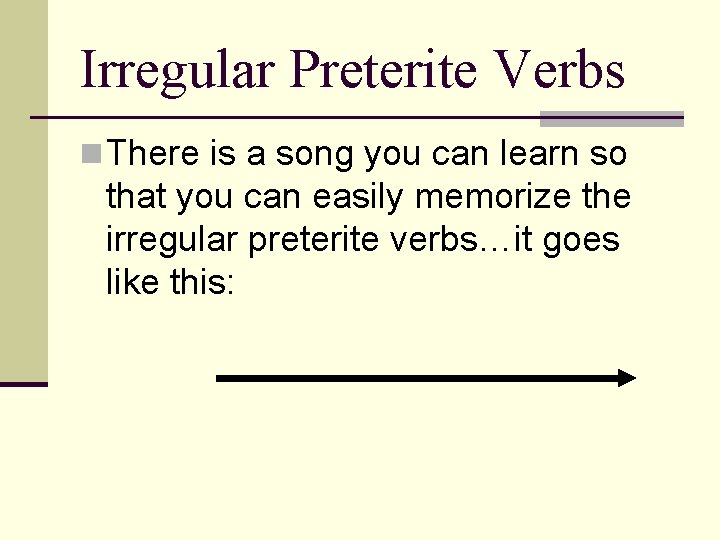 Irregular Preterite Verbs

There is a song you can learn so that you can easily memorize the irregular preterite verbs…it goes like this: